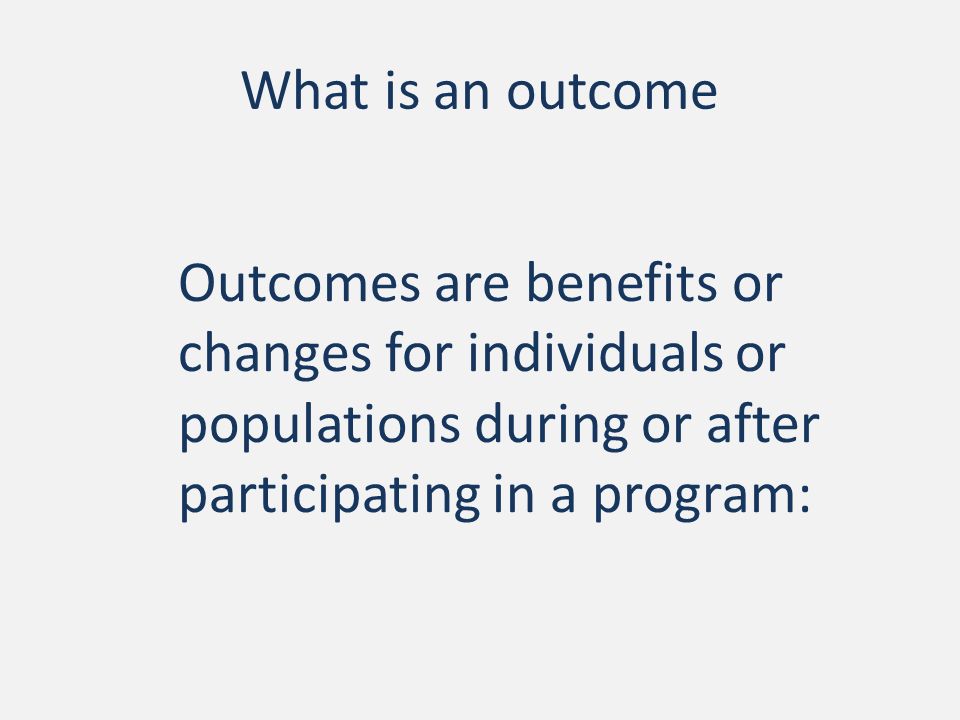 What is an outcome

Outcomes are benefits or changes for individuals or populations during or after participating in a program: